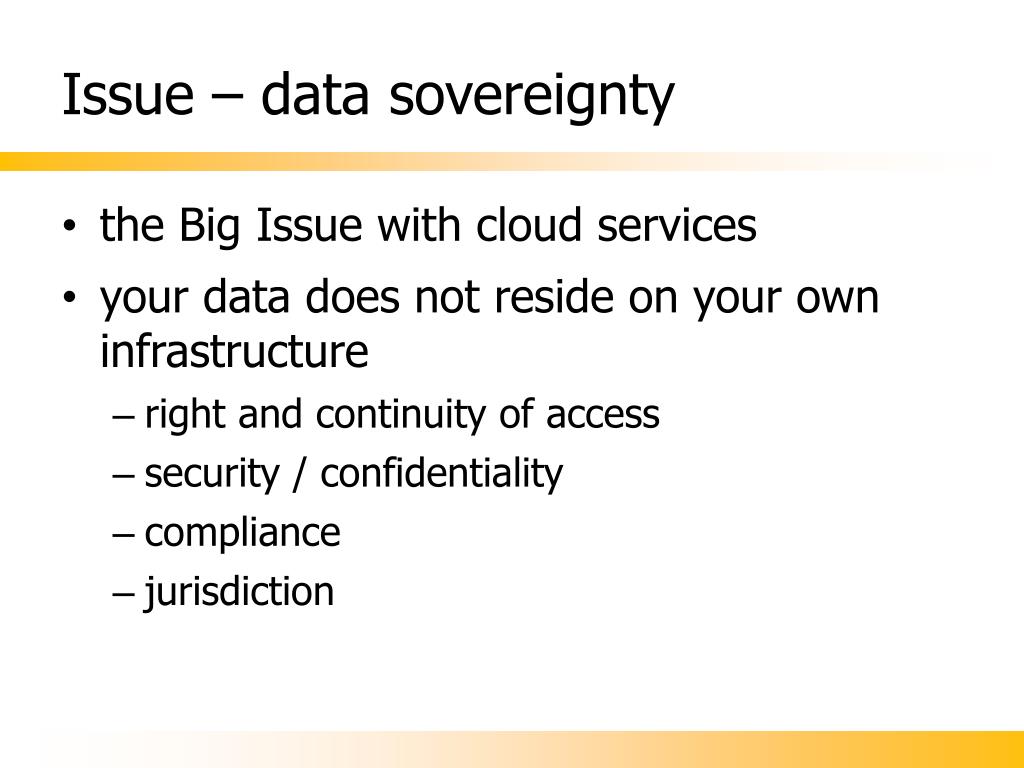 Issue – data sovereignty

• the Big Issue with cloud services
• your data does not reside on your own infrastructure
  – right and continuity of access
  – security / confidentiality
  – compliance
  – jurisdiction